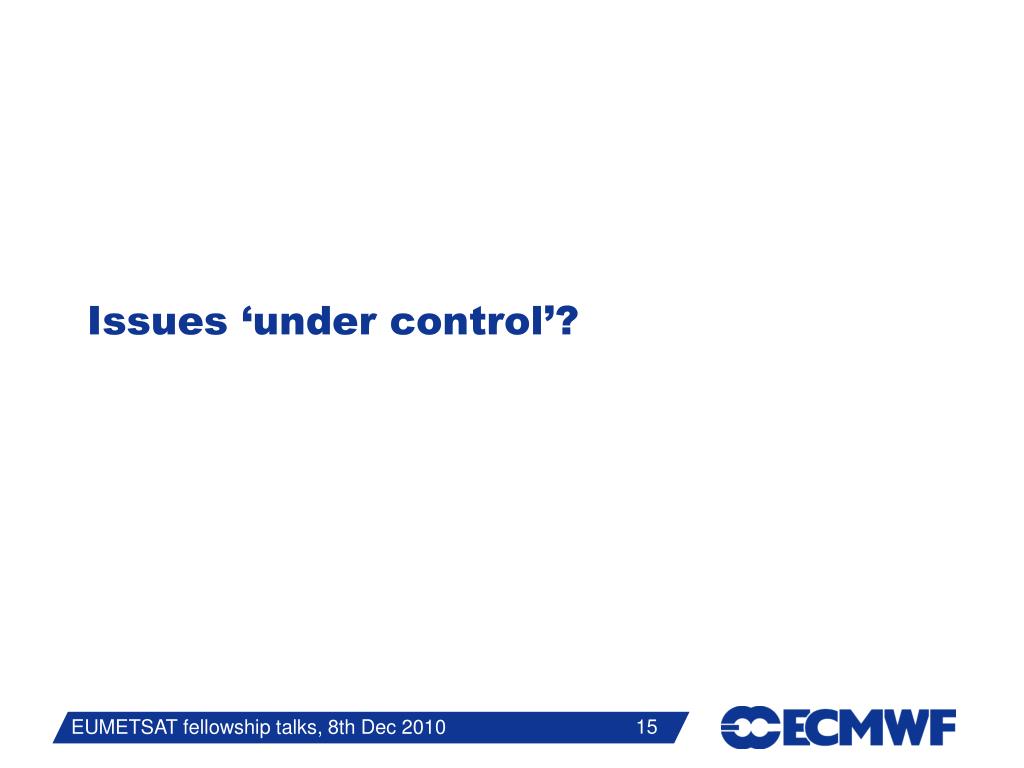 Issues ‘under control’?

EUMETSAT fellowship talks, 8th Dec 2010

15

ECMWF